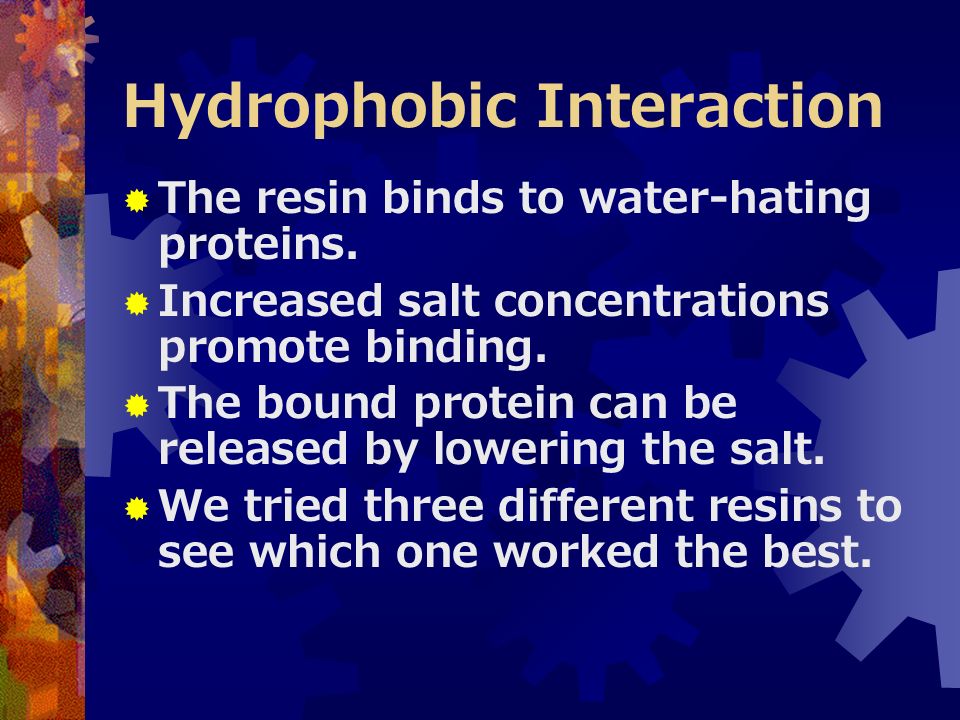 Hydrophobic Interaction

The resin binds to water-hating proteins.

Increased salt concentrations promote binding.

The bound protein can be released by lowering the salt.

We tried three different resins to see which one worked the best.